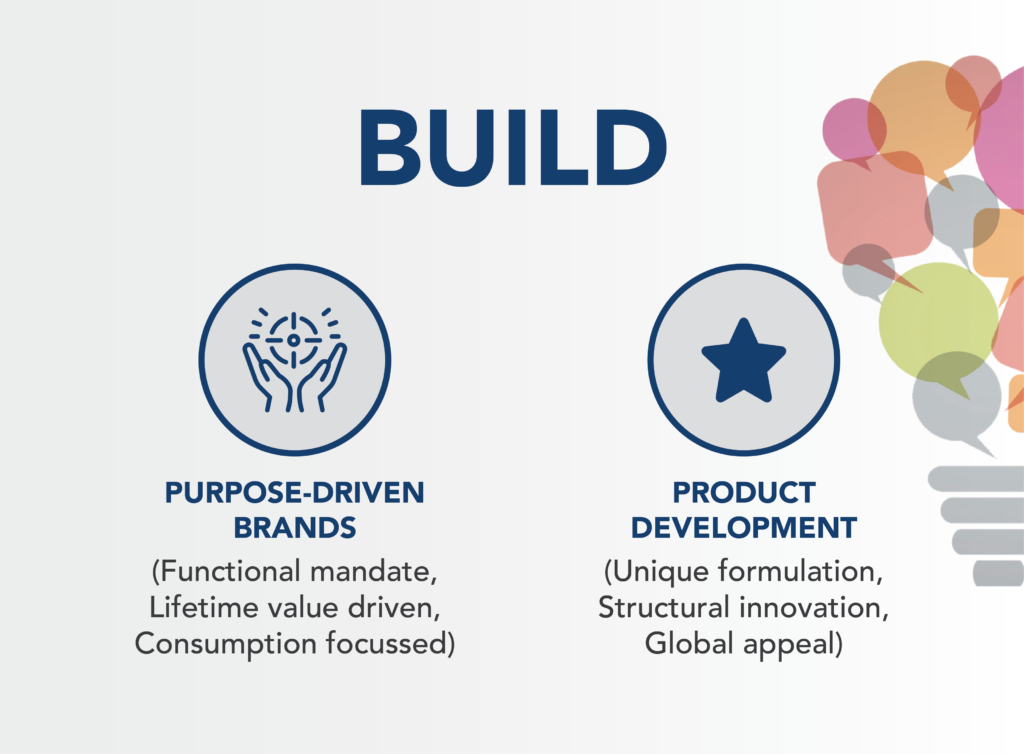 BUILD

PURPOSE-DRIVEN BRANDS

(Functional mandate, Lifetime value driven, Consumption focussed)

PRODUCT DEVELOPMENT

(Unique formulation, Structural innovation, Global appeal)